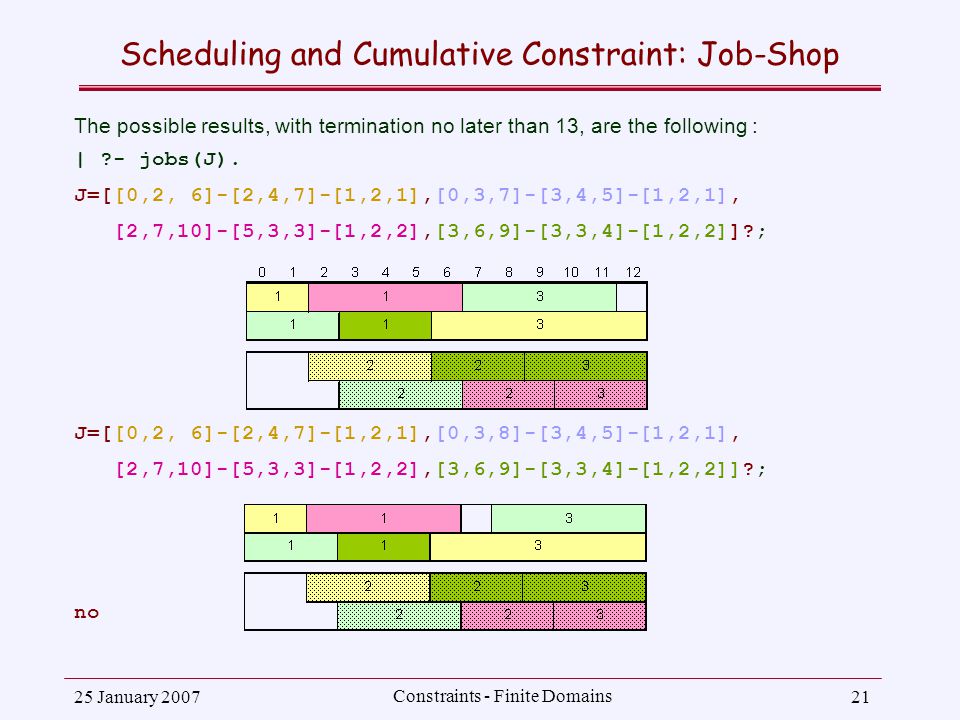 Scheduling and Cumulative Constraint: Job-Shop

The possible results, with termination no later than 13, are the following :

| ?- jobs(J).

J=[[0,2, 6]-[2,4,7]-[1,2,1],[0,3,7]-[3,4,5]-[1,2,1],
[2,7,10]-[5,3,3]-[1,2,2],[3,6,9]-[3,3,4]-[1,2,2]]?;

0 1 2 3 4 5 6 7 8 9 10 11 12

1 1 3
1 1 3

2 2 3
2 2 3

J=[[0,2, 6]-[2,4,7]-[1,2,1],[0,3,8]-[3,4,5]-[1,2,1],
[2,7,10]-[5,3,3]-[1,2,2],[3,6,9]-[3,3,4]-[1,2,2]]?;

1 1 3
1 1 3

2 2 3
2 2 3

no

25 January 2007 Constraints - Finite Domains 21